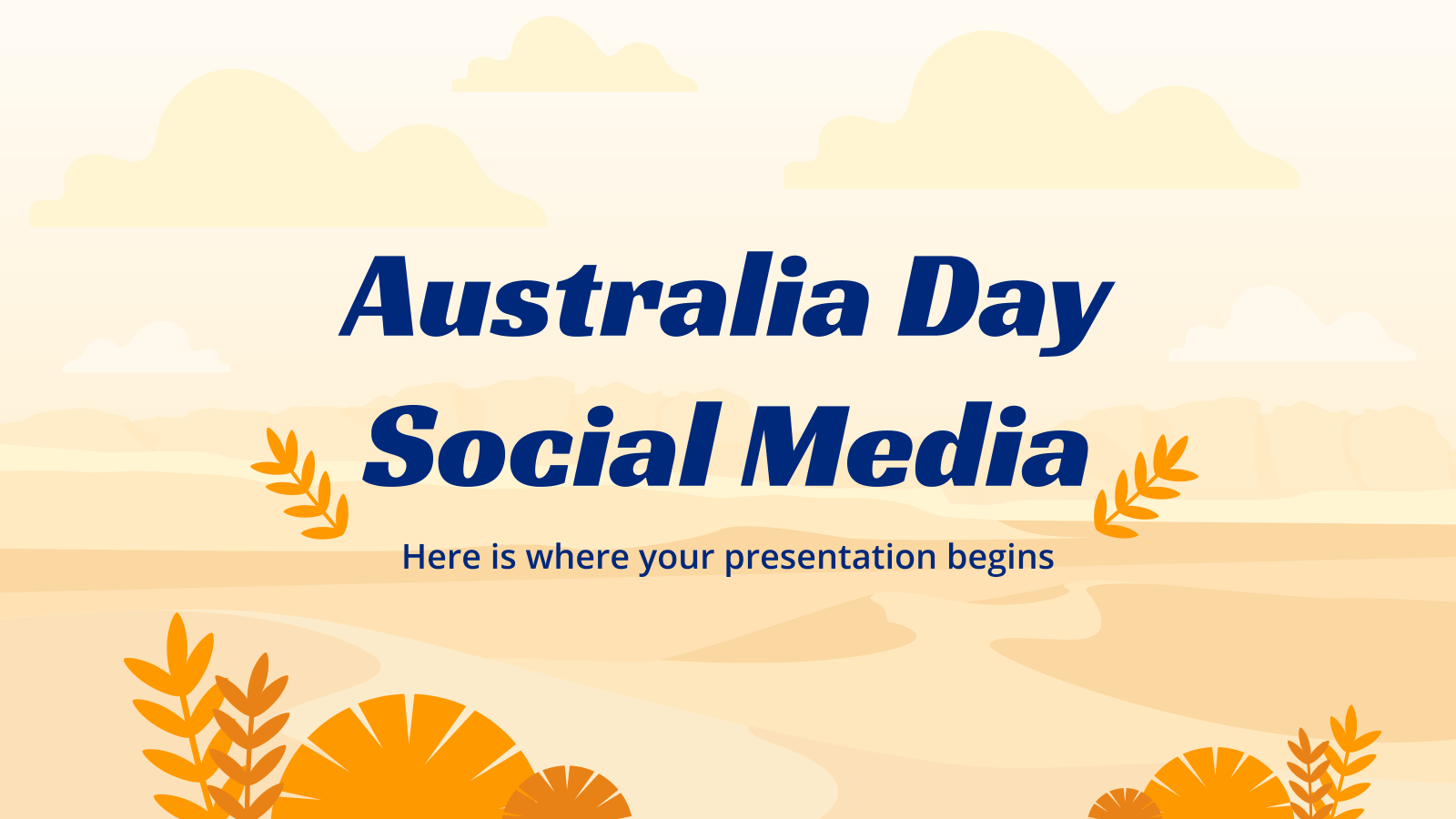 Australia Day Social Media

Here is where your presentation begins